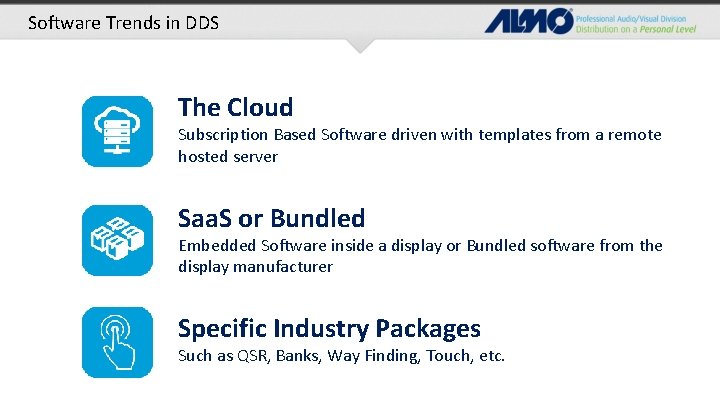 Software Trends in DDS

ALMO Professional Audio/Visual Division Distribution on a Personal Level

The Cloud
Subscription Based Software driven with templates from a remote hosted server

SaaS or Bundled
Embedded Software inside a display or Bundled software from the display manufacturer

Specific Industry Packages
Such as QSR, Banks, Way Finding, Touch, etc.